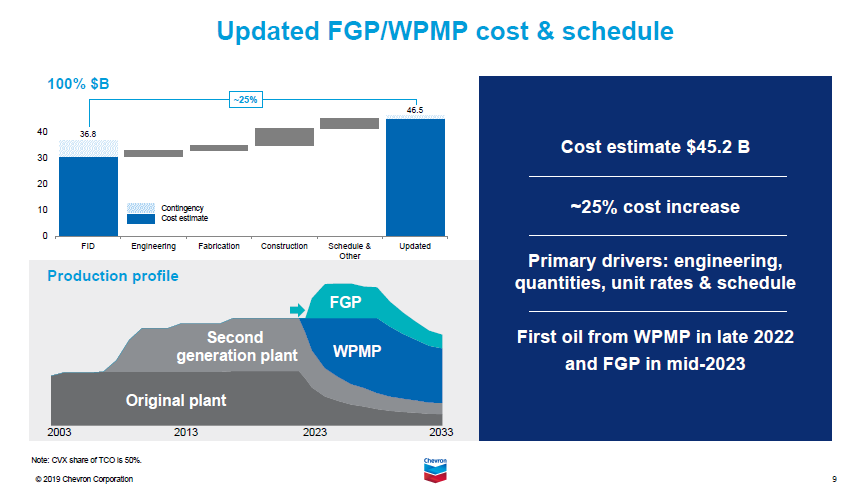 Updated FGP/WPMP cost & schedule

100% $B

~25%

36.8

46.5

40
30
20
10
0

Contingency
Cost estimate

FID
Engineering
Fabrication
Construction
Schedule & Other
Updated

Production profile

FGP

Second generation plant

WPMP

Original plant

2003
2013
2023
2033

Cost estimate $45.2 B

~25% cost increase

Primary drivers: engineering, quantities, unit rates & schedule

First oil from WPMP in late 2022 and FGP in mid-2023

Note: CVX share of TCO is 50%.

© 2019 Chevron Corporation

Chevron

9